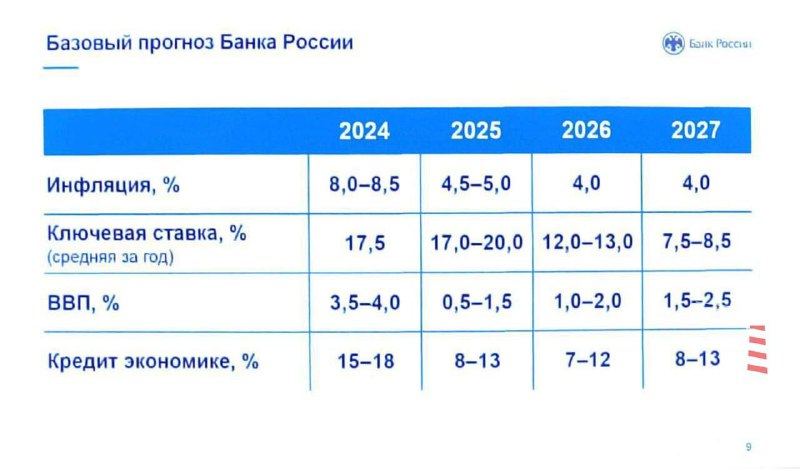 Базовый прогноз Банка России

Банк России

| | 2024 | 2025 | 2026 | 2027 |
|---|---|---|---|---|
| Инфляция, % | 8,0–8,5 | 4,5–5,0 | 4,0 | 4,0 |
| Ключевая ставка, % (средняя за год) | 17,5 | 17,0–20,0 | 12,0–13,0 | 7,5–8,5 |
| ВВП, % | 3,5–4,0 | 0,5–1,5 | 1,0–2,0 | 1,5–2,5 |
| Кредит экономике, % | 15–18 | 8–13 | 7–12 | 8–13 |

9